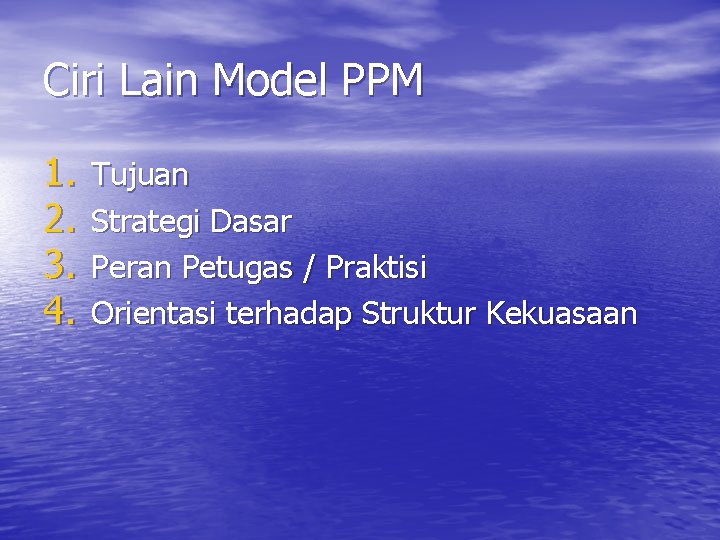 Ciri Lain Model PPM

1. Tujuan
2. Strategi Dasar
3. Peran Petugas / Praktisi
4. Orientasi terhadap Struktur Kekuasaan